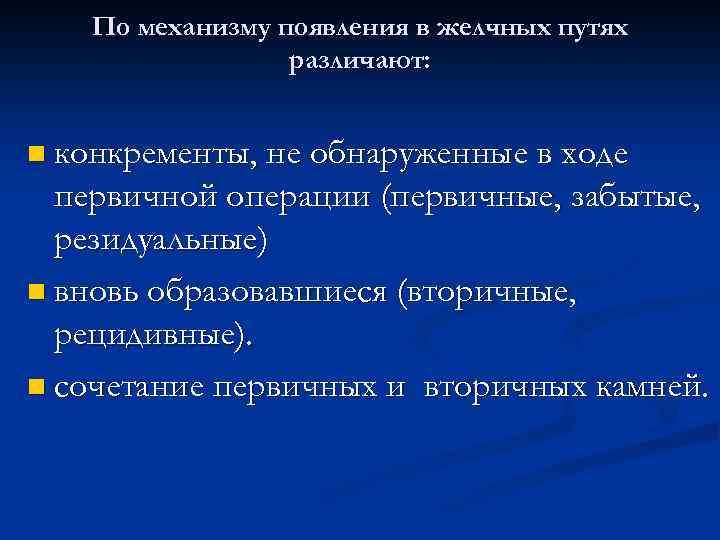 По механизму появления в желчных путях различают:

конкременты, не обнаруженные в ходе первичной операции (первичные, забытые, резидуальные)

вновь образовавшиеся (вторичные, рецидивные).

сочетание первичных и вторичных камней.